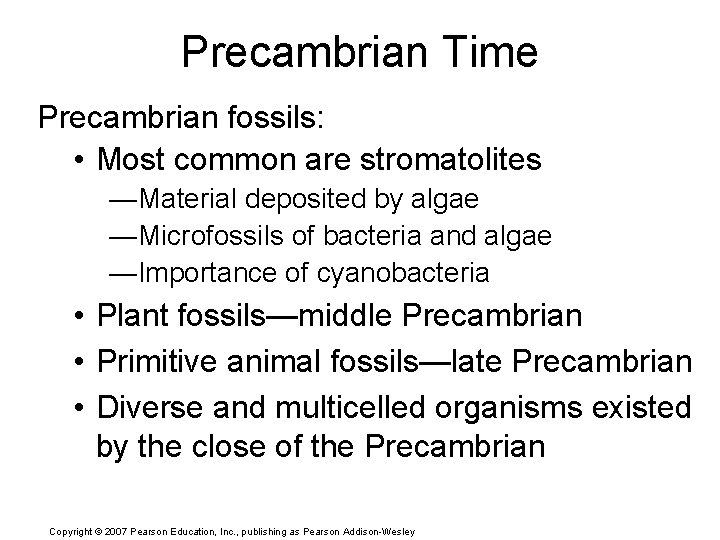 Precambrian Time

Precambrian fossils:

• Most common are stromatolites

—Material deposited by algae

—Microfossils of bacteria and algae

—Importance of cyanobacteria

• Plant fossils—middle Precambrian

• Primitive animal fossils—late Precambrian

• Diverse and multicelled organisms existed by the close of the Precambrian

Copyright © 2007 Pearson Education, Inc., publishing as Pearson Addison-Wesley